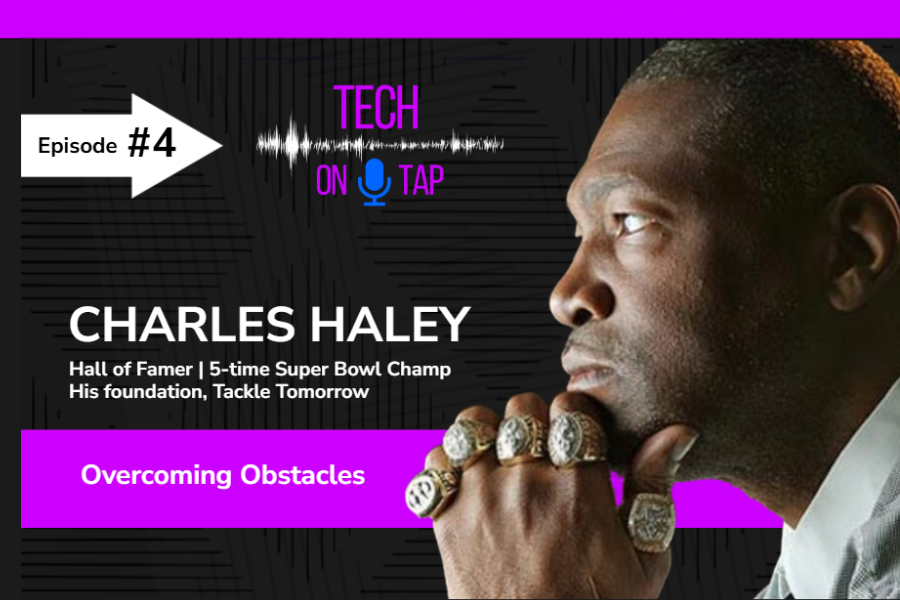 Episode #4

TECH
ON TAP

CHARLES HALEY
Hall of Famer | 5-time Super Bowl Champ
His foundation, Tackle Tomorrow

Overcoming Obstacles